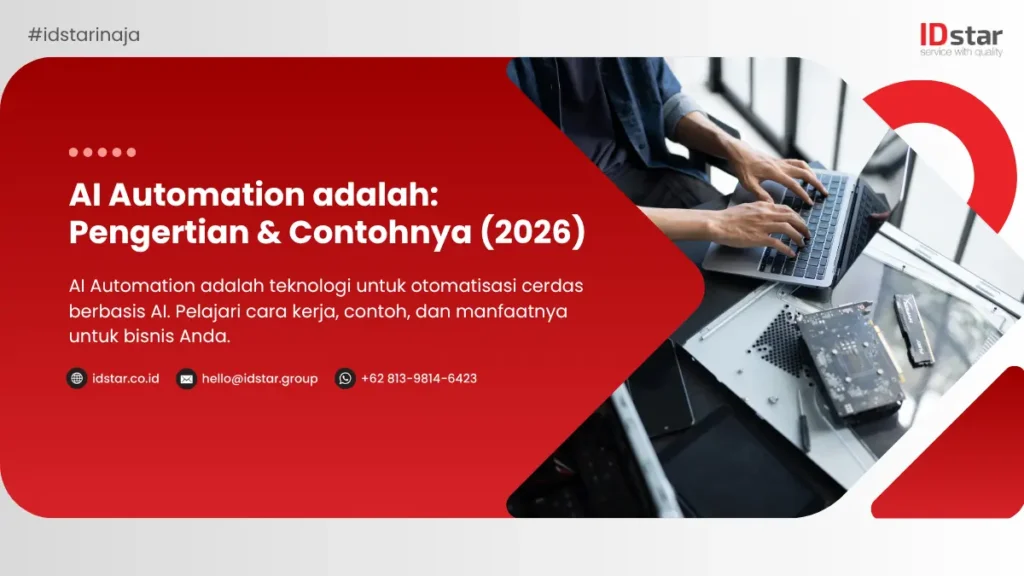 #idstarinaja

IDstar
service with quality

AI Automation adalah: Pengertian & Contohnya (2026)

AI Automation adalah teknologi untuk otomatisasi cerdas berbasis AI. Pelajari cara kerja, contoh, dan manfaatnya untuk bisnis Anda.

idstar.co.id hello@idstar.group +62 813-9814-6423